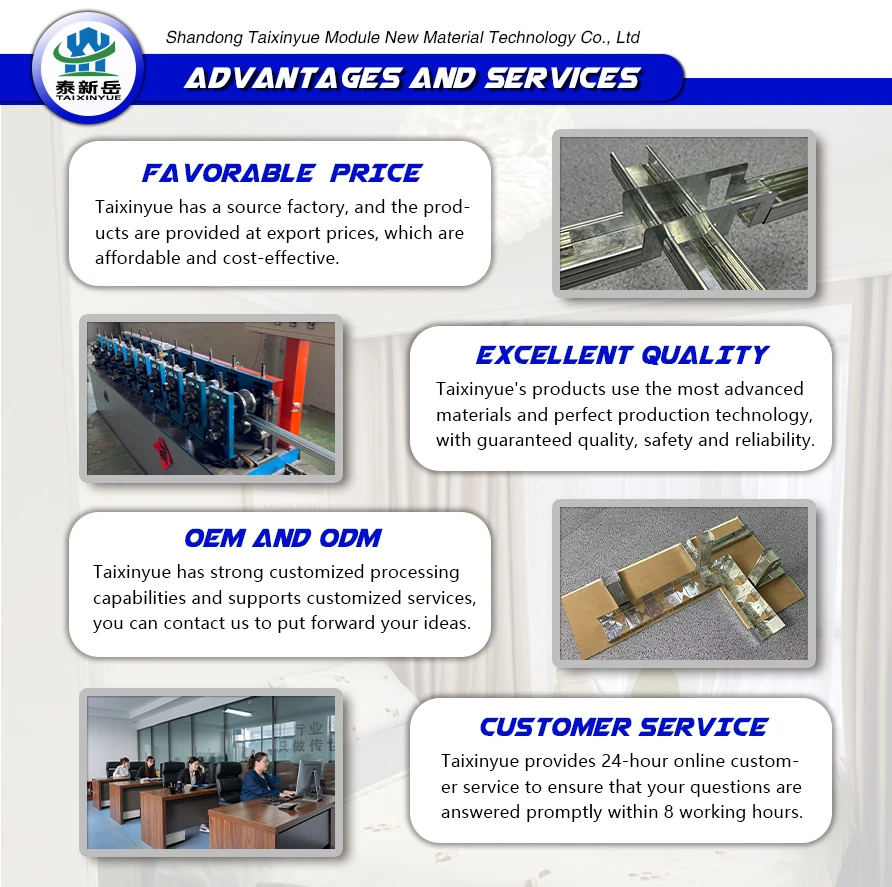 泰新岳
TAIXINYUE

Shandong Taixinyue Module New Material Technology Co., Ltd

ADVANTAGES AND SERVICES

FAVORABLE PRICE
Taixinyue has a source factory, and the products are provided at export prices, which are affordable and cost-effective.

EXCELLENT QUALITY
Taixinyue's products use the most advanced materials and perfect production technology, with guaranteed quality, safety and reliability.

OEM AND ODM
Taixinyue has strong customized processing capabilities and supports customized services, you can contact us to put forward your ideas.

行业
只做传

CUSTOMER SERVICE
Taixinyue provides 24-hour online customer service to ensure that your questions are answered promptly within 8 working hours.